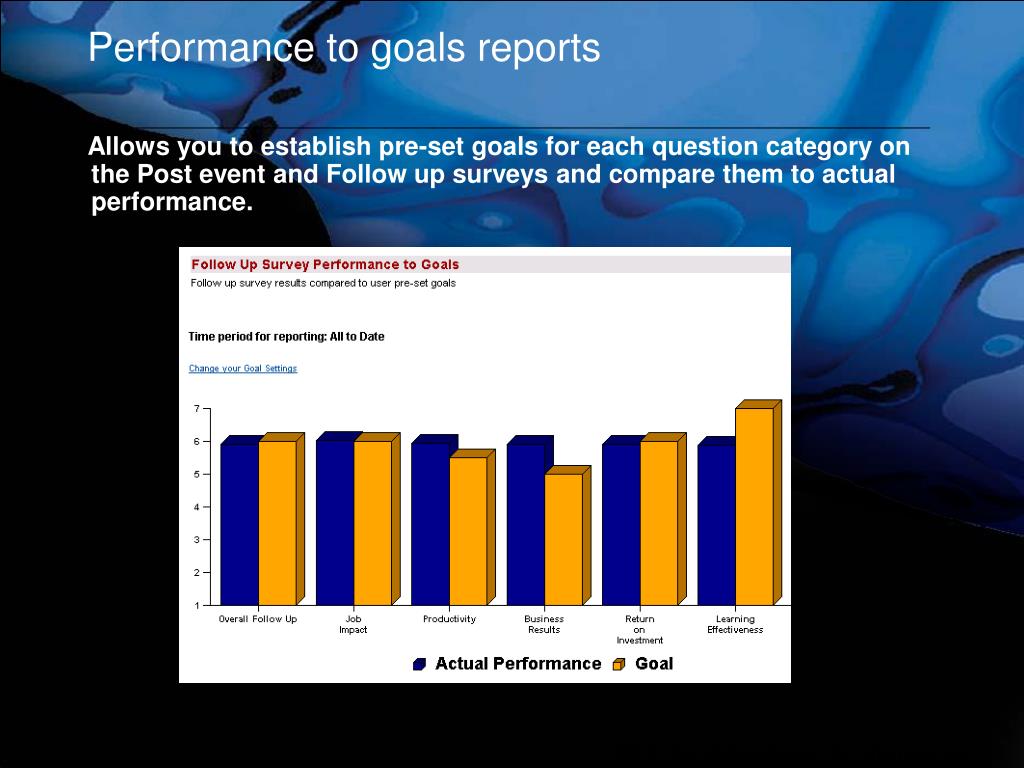 Performance to goals reports

Allows you to establish pre-set goals for each question category on the Post event and Follow up surveys and compare them to actual performance.

Follow Up Survey Performance to Goals
Follow up survey results compared to user pre-set goals

Time period for reporting: All to Date

Change your Goal Settings

7
6
5
4
3
2
1

Overall Follow Up
Job Impact
Productivity
Business Results
Return on Investment
Learning Effectiveness

Actual Performance Goal